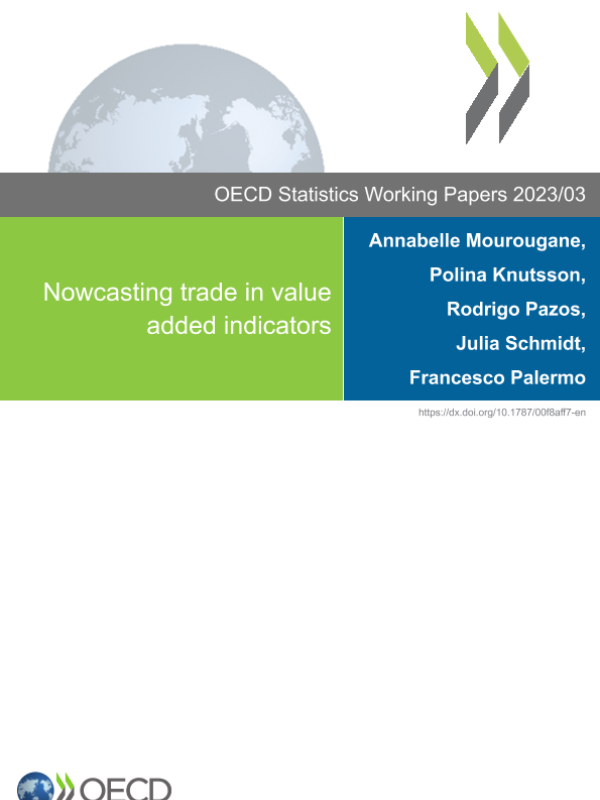 OECD Statistics Working Papers 2023/03

Nowcasting trade in value added indicators

Annabelle Mourougane, Polina Knutsson, Rodrigo Pazos, Julia Schmidt, Francesco Palermo

https://dx.doi.org/10.1787/00f8aff7-en

OECD